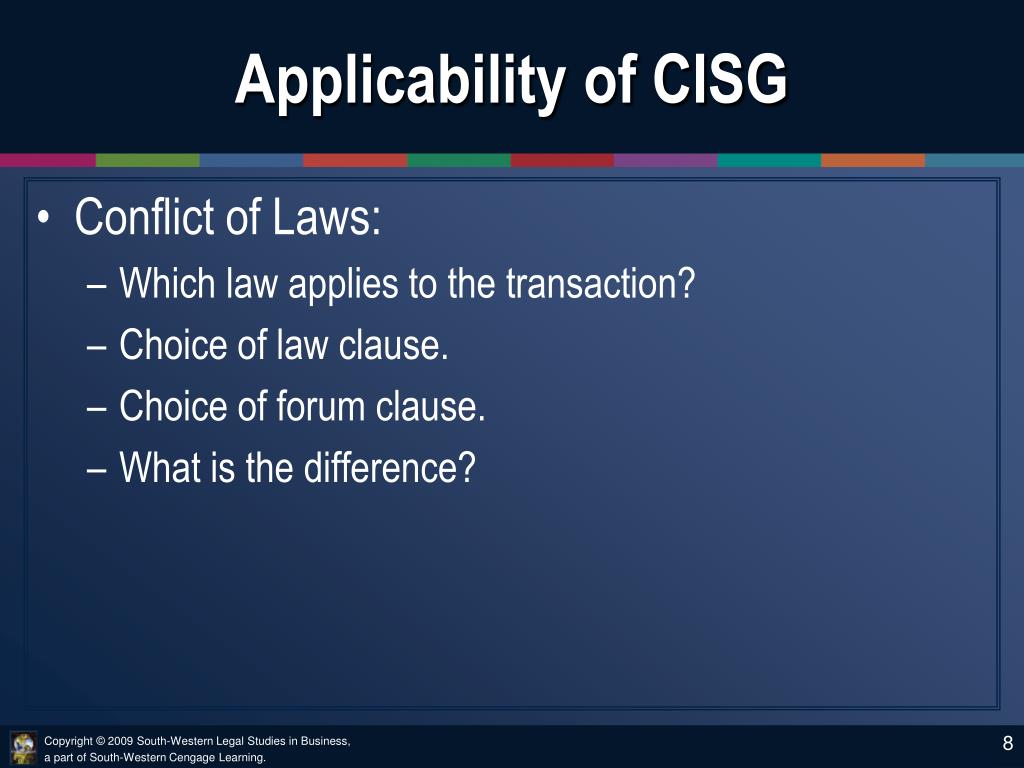 Applicability of CISG

• Conflict of Laws:
– Which law applies to the transaction?
– Choice of law clause.
– Choice of forum clause.
– What is the difference?

Copyright © 2009 South-Western Legal Studies in Business, a part of South-Western Cengage Learning.

8